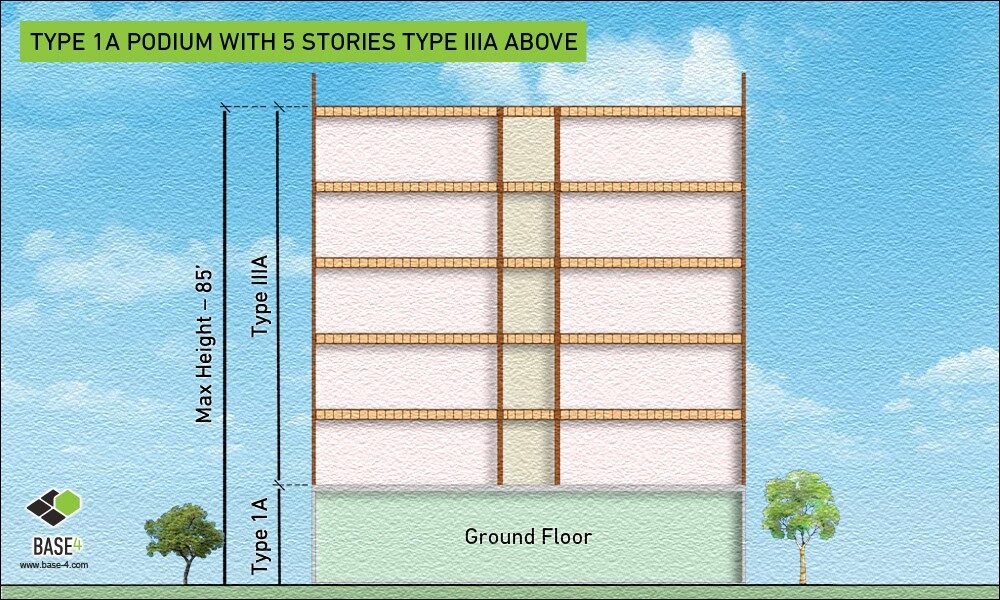 TYPE 1A PODIUM WITH 5 STORIES TYPE IIIA ABOVE

Max Height – 85'

Type IIIA

Type 1A

Ground Floor

BASE4
www.base-4.com